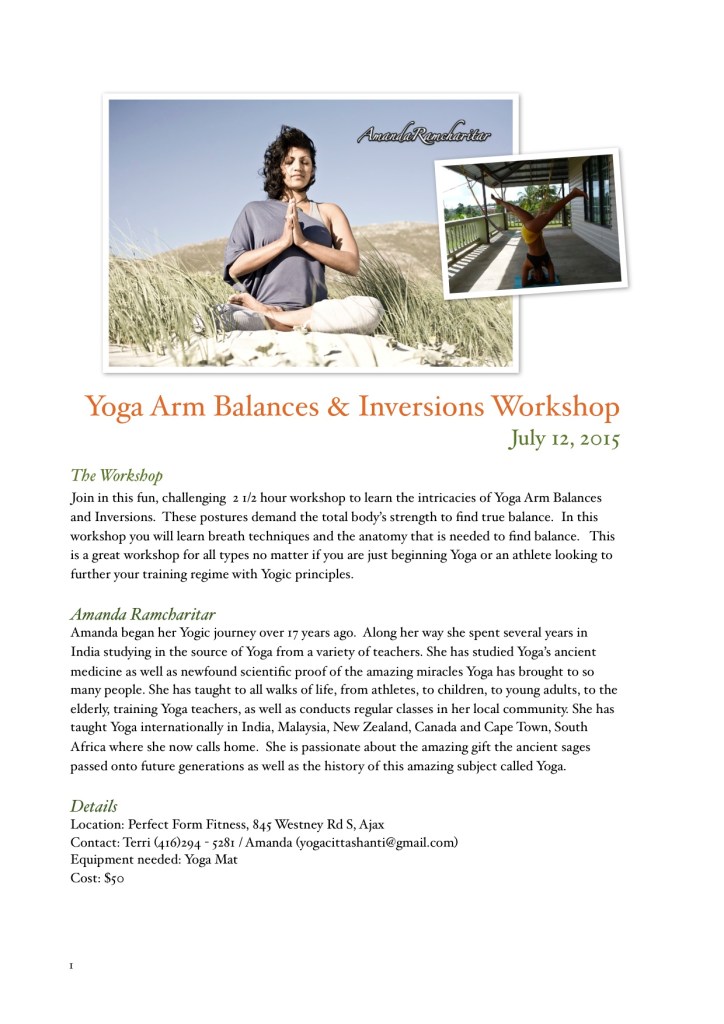 AmandaRamcharitar

Yoga Arm Balances & Inversions Workshop
July 12, 2015

The Workshop
Join in this fun, challenging 2 1/2 hour workshop to learn the intricacies of Yoga Arm Balances and Inversions. These postures demand the total body's strength to find true balance. In this workshop you will learn breath techniques and the anatomy that is needed to find balance. This is a great workshop for all types no matter if you are just beginning Yoga or an athlete looking to further your training regime with Yogic principles.

Amanda Ramcharitar
Amanda began her Yogic journey over 17 years ago. Along her way she spent several years in India studying in the source of Yoga from a variety of teachers. She has studied Yoga's ancient medicine as well as newfound scientific proof of the amazing miracles Yoga has brought to so many people. She has taught to all walks of life, from athletes, to children, to young adults, to the elderly, training Yoga teachers, as well as conducts regular classes in her local community. She has taught Yoga internationally in India, Malaysia, New Zealand, Canada and Cape Town, South Africa where she now calls home. She is passionate about the amazing gift the ancient sages passed onto future generations as well as the history of this amazing subject called Yoga.

Details
Location: Perfect Form Fitness, 845 Westney Rd S, Ajax
Contact: Terri (416)294 - 5281 / Amanda (yogacittashanti@gmail.com)
Equipment needed: Yoga Mat
Cost: $50

1